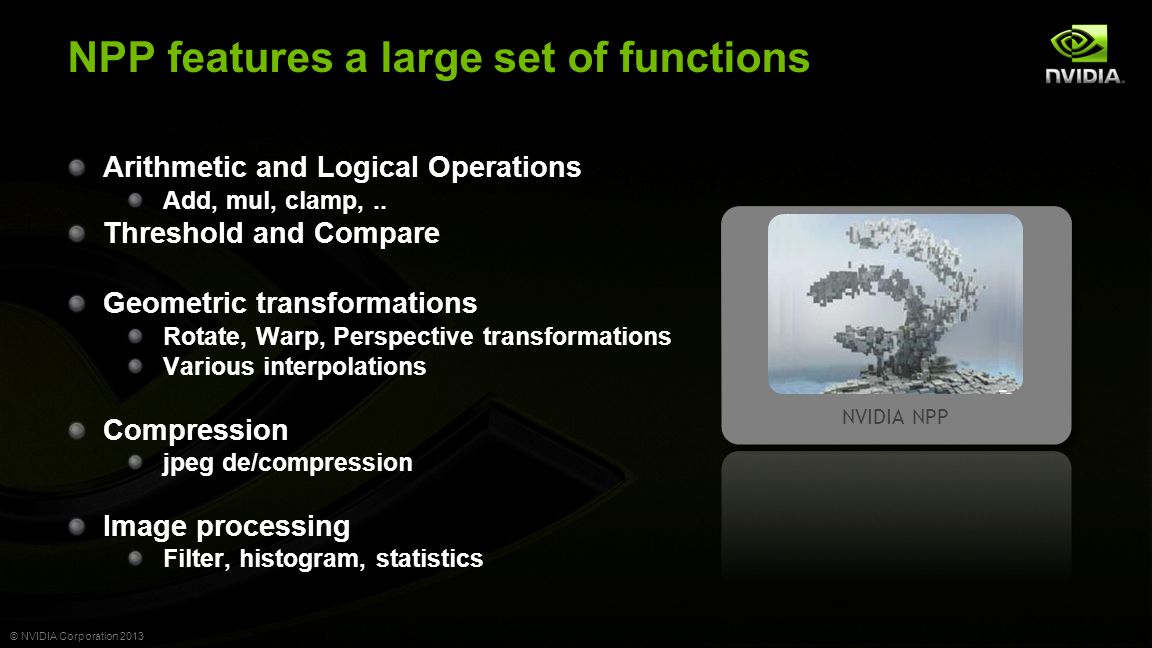 NPP features a large set of functions

NVIDIA.

Arithmetic and Logical Operations

Add, mul, clamp, ..

Threshold and Compare

Geometric transformations

Rotate, Warp, Perspective transformations

Various interpolations

Compression

jpeg de/compression

Image processing

Filter, histogram, statistics

NVIDIA NPP

© NVIDIA Corporation 2013